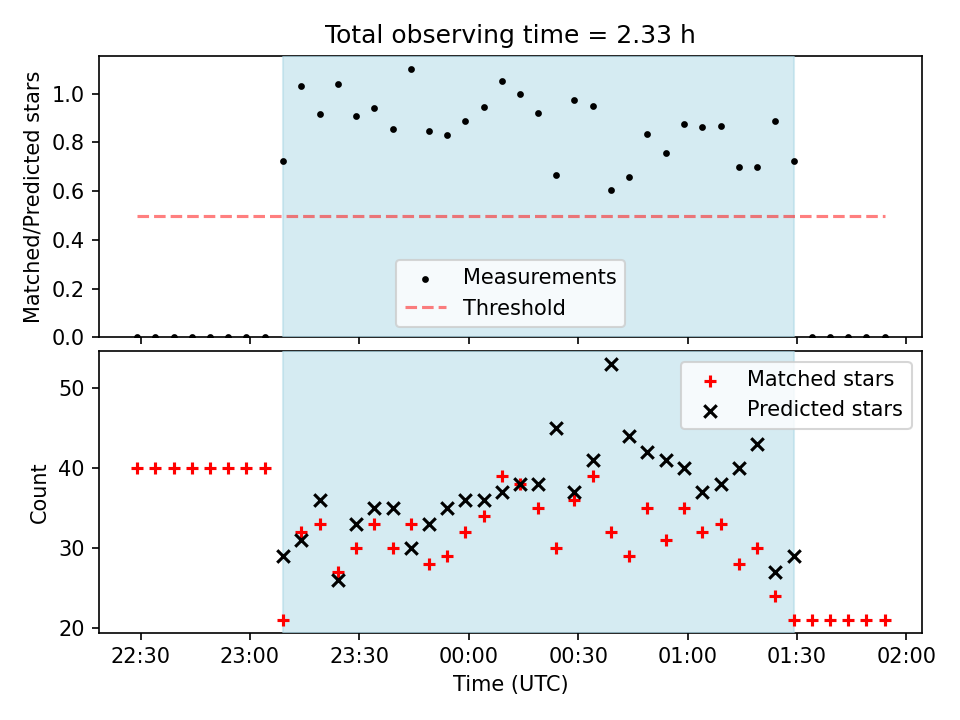 Total observing time = 2.33 h

Matched/Predicted stars

1.0
0.8
0.6
0.4
0.2
0.0

Measurements
Threshold

Count

50
40
30
20

Matched stars
Predicted stars

22:30
23:00
23:30
00:00
00:30
01:00
01:30
02:00

Time (UTC)